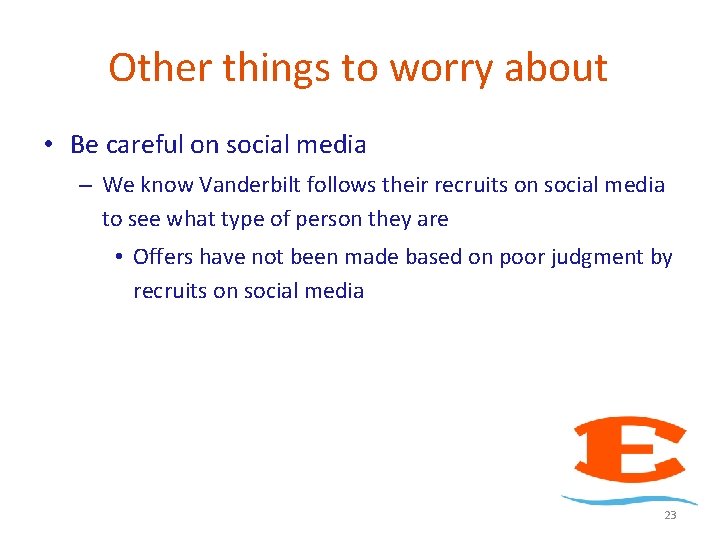 Other things to worry about

• Be careful on social media

– We know Vanderbilt follows their recruits on social media to see what type of person they are

• Offers have not been made based on poor judgment by recruits on social media

E

23